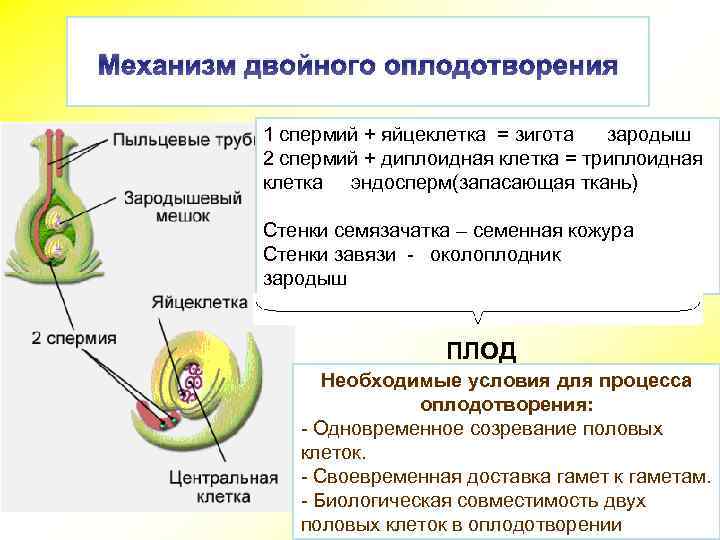 Механизм двойного оплодотворения

Пыльцевые труб

Зародышевый мешок

Яйцеклетка

2 спермия

Центральная клетка

1 спермий + яйцеклетка = зигота зародыш
2 спермий + диплоидная клетка = триплоидная клетка эндосперм(запасающая ткань)

Стенки семязачатка – семенная кожура
Стенки завязи - околоплодник
зародыш

ПЛОД

Необходимые условия для процесса оплодотворения:
- Одновременное созревание половых клеток.
- Своевременная доставка гамет к гаметам.
- Биологическая совместимость двух половых клеток в оплодотворении